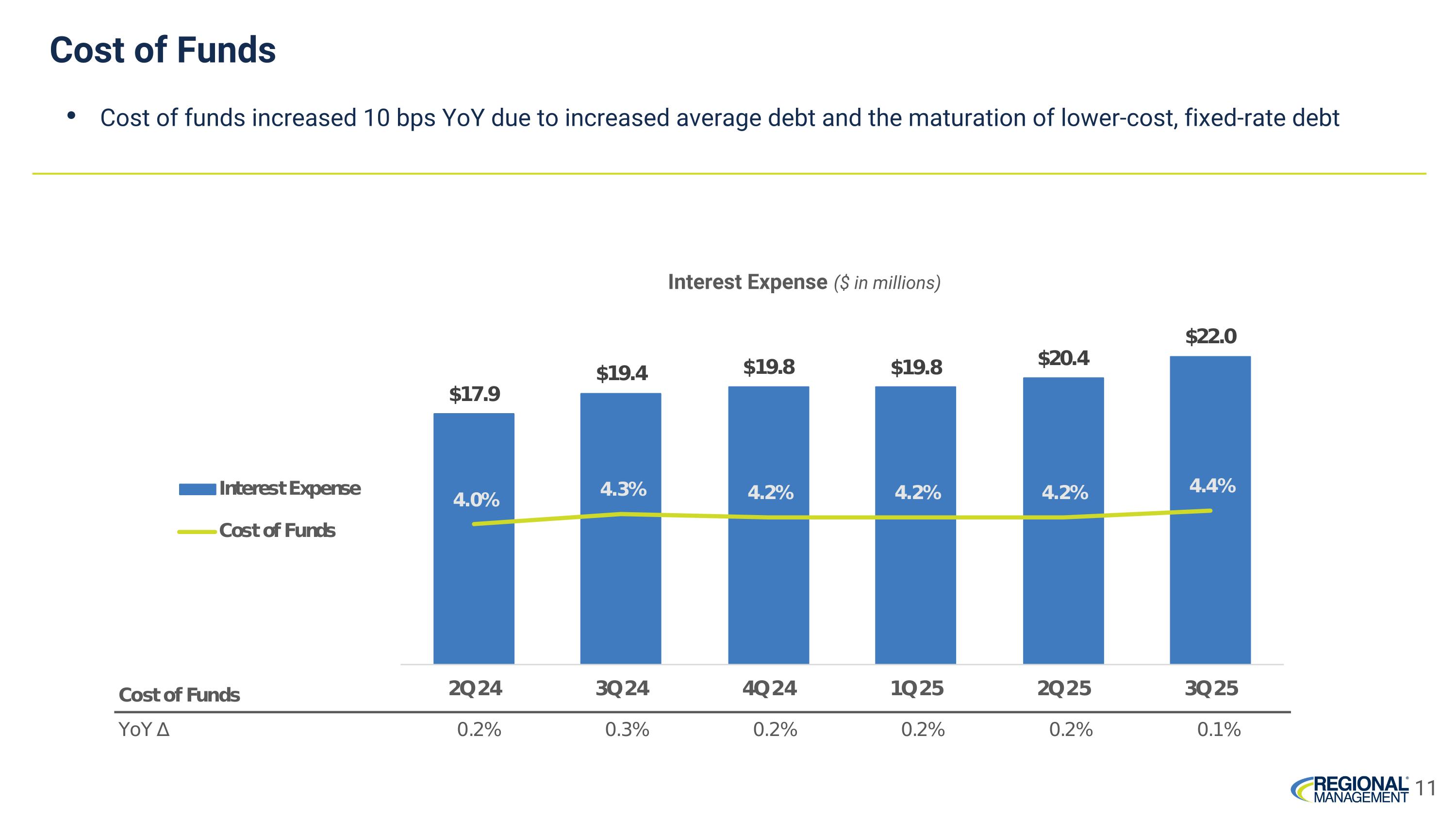 Cost of Funds

• Cost of funds increased 10 bps YoY due to increased average debt and the maturation of lower-cost, fixed-rate debt

Interest Expense ($ in millions)

Interest Expense
Cost of Funds

$17.9 $19.4 $19.8 $19.8 $20.4 $22.0

4.0% 4.3% 4.2% 4.2% 4.2% 4.4%

| Cost of Funds | 2Q 24 | 3Q 24 | 4Q 24 | 1Q 25 | 2Q 25 | 3Q 25 |
|---|---|---|---|---|---|---|
| YoY Δ | 0.2% | 0.3% | 0.2% | 0.2% | 0.2% | 0.1% |

REGIONAL MANAGEMENT 11